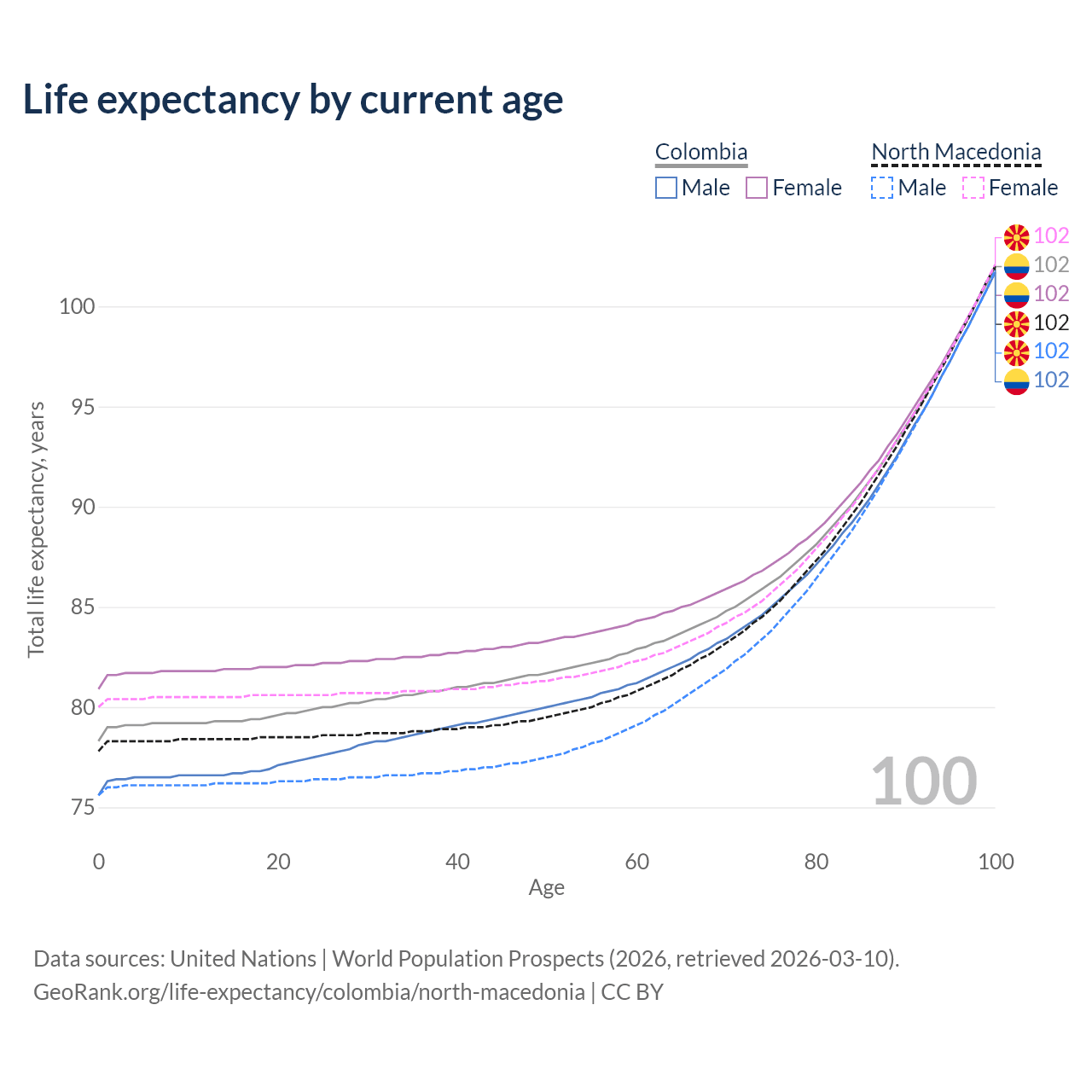 Life expectancy by current age

Colombia
Male Female

North Macedonia
Male Female

102
102
102
102
102
102

100
95
90
85
80
75

Total life expectancy, years

100

0
20
40
60
80
100

Age

Data sources: United Nations | World Population Prospects (2026, retrieved 2026-03-10).
GeoRank.org/life-expectancy/colombia/north-macedonia | CC BY